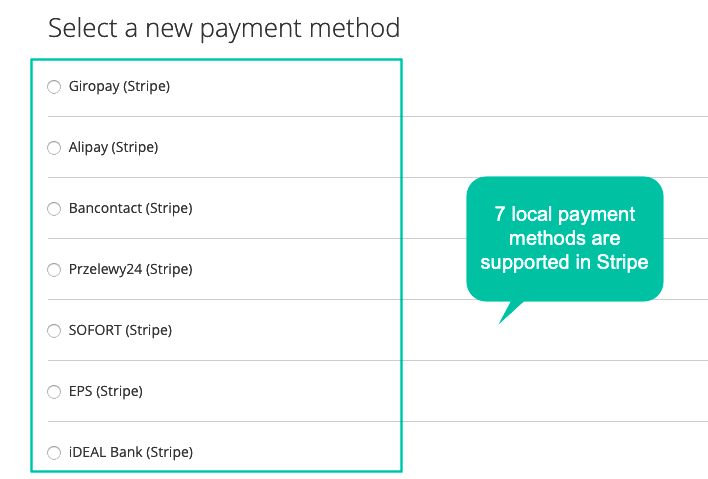 Select a new payment method

Giropay (Stripe)

Alipay (Stripe)

Bancontact (Stripe)

Przelewy24 (Stripe)

SOFORT (Stripe)

EPS (Stripe)

iDEAL Bank (Stripe)

7 local payment methods are supported in Stripe